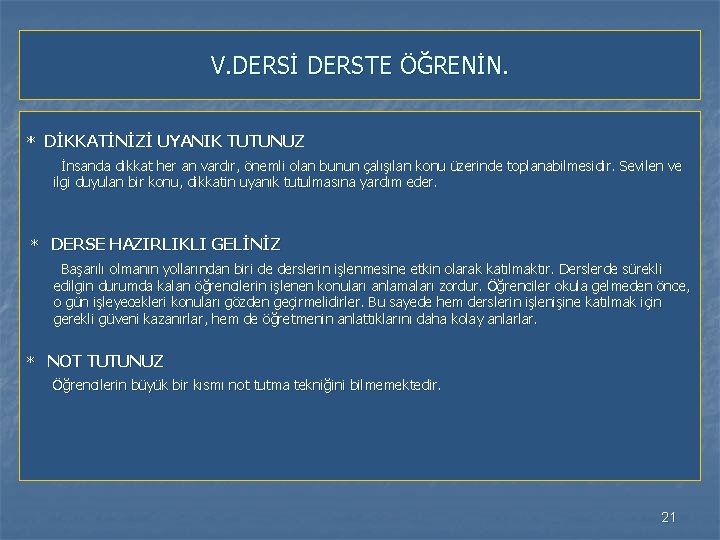 V.DERSİ DERSTE ÖĞRENİN.

* DİKKATİNİZİ UYANIK TUTUNUZ

İnsanda dikkat her an vardır, önemli olan bunun çalışılan konu üzerinde toplanabilmesidir. Sevilen ve ilgi duyulan bir konu, dikkatin uyanık tutulmasına yardım eder.

* DERSE HAZIRLIKLI GELİNİZ

Başarılı olmanın yollarından biri de derslerin işlenmesine etkin olarak katılmaktır. Derslerde sürekli edilgin durumda kalan öğrencilerin işlenen konuları anlamaları zordur. Öğrenciler okula gelmeden önce, o gün işleyecekleri konuları gözden geçirmelidirler. Bu sayede hem derslerin işlenişine katılmak için gerekli güveni kazanırlar, hem de öğretmenin anlattıklarını daha kolay anlarlar.

* NOT TUTUNUZ

Öğrencilerin büyük bir kısmı not tutma tekniğini bilmemektedir.

21